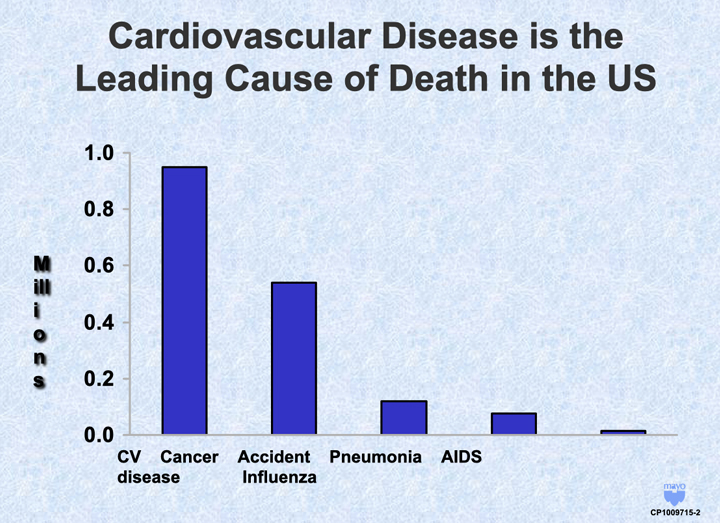 Cardiovascular Disease is the Leading Cause of Death in the US

1.0
0.8
0.6
0.4
0.2
0.0

Millions

CV disease
Cancer
Accident
Influenza
Pneumonia
AIDS

mayo

CP1009715-2